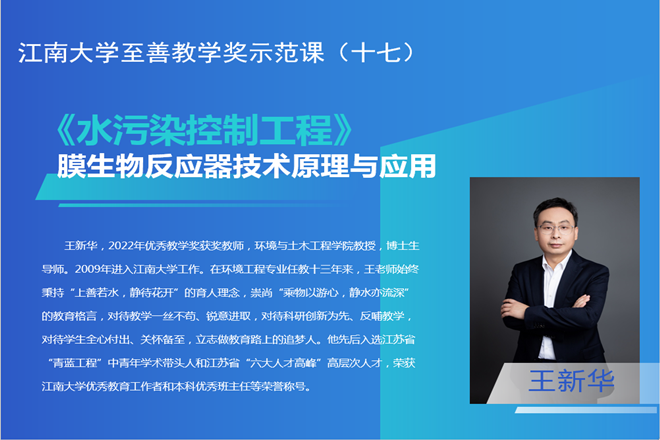 江南大学至善教学奖示范课（十七）

《水污染控制工程》
膜生物反应器技术原理与应用

王新华，2022年优秀教学奖获奖教师，环境与土木工程学院教授，博士生导师。2009年进入江南大学工作。在环境工程专业任教十三年来，王老师始终秉持“上善若水，静待花开”的育人理念，崇尚“乘物以游心，静水亦流深”的教育格言，对待教学一丝不苟、锐意进取，对待科研创新为先、反哺教学，对待学生全心付出、关怀备至，立志做教育路上的追梦人。他先后入选江苏省“青蓝工程”中青年学术带头人和江苏省“六大人才高峰”高层次人才，荣获江南大学优秀教育工作者和本科优秀班主任等荣誉称号。

王新华